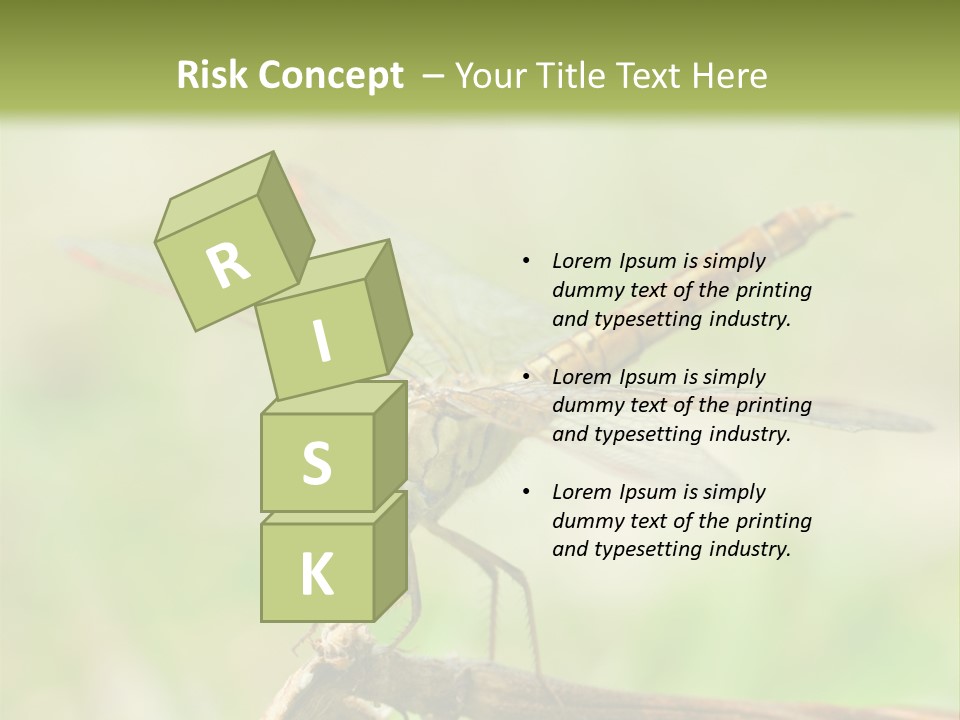 Risk Concept – Your Title Text Here

R
I
S
K

• Lorem Ipsum is simply dummy text of the printing and typesetting industry.

• Lorem Ipsum is simply dummy text of the printing and typesetting industry.

• Lorem Ipsum is simply dummy text of the printing and typesetting industry.